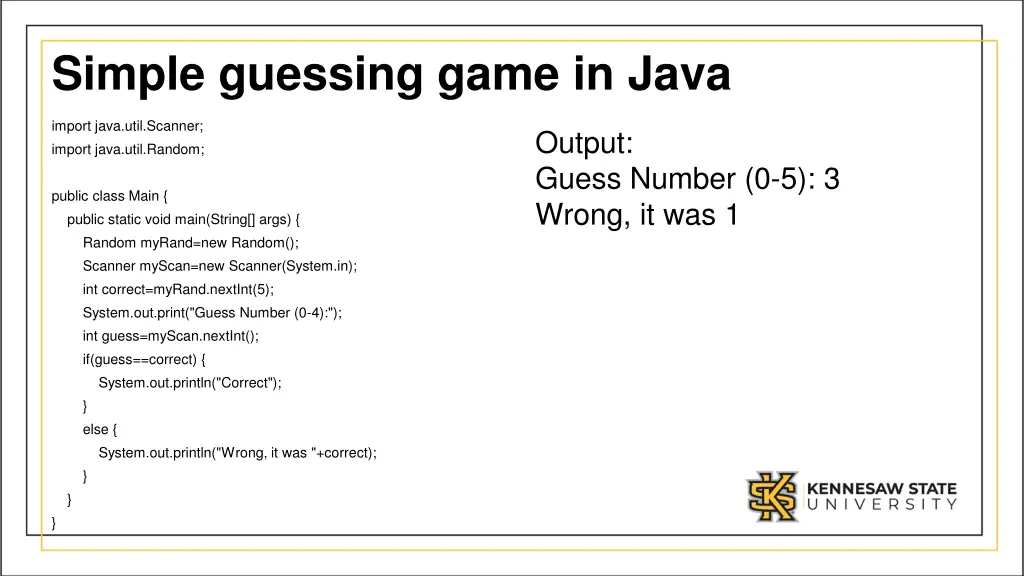 Simple guessing game in Java

import java.util.Scanner;
import java.util.Random;

public class Main {
public static void main(String[] args) {
Random myRand=new Random();
Scanner myScan=new Scanner(System.in);
int correct=myRand.nextInt(5);
System.out.print("Guess Number (0-4):");
int guess=myScan.nextInt();
if(guess==correct) {
System.out.println("Correct");
}
else {
System.out.println("Wrong, it was "+correct);
}
}
}

Output:
Guess Number (0-5): 3
Wrong, it was 1

KENNESAW STATE
UNIVERSITY